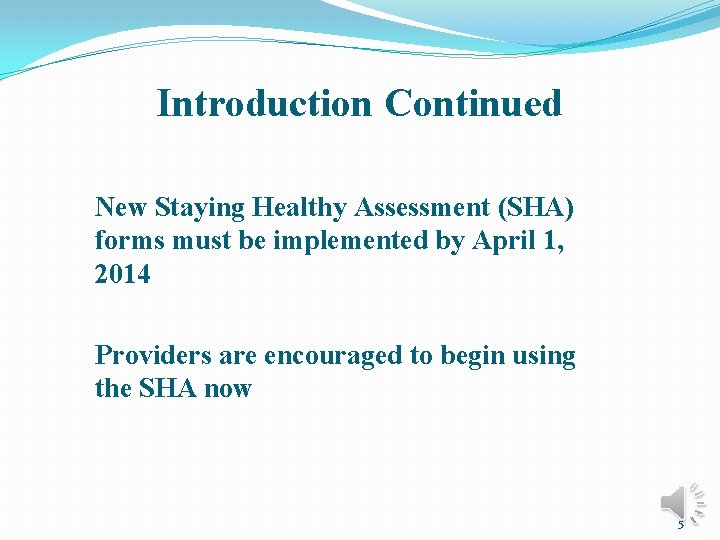 Introduction Continued

New Staying Healthy Assessment (SHA) forms must be implemented by April 1, 2014

Providers are encouraged to begin using the SHA now

5